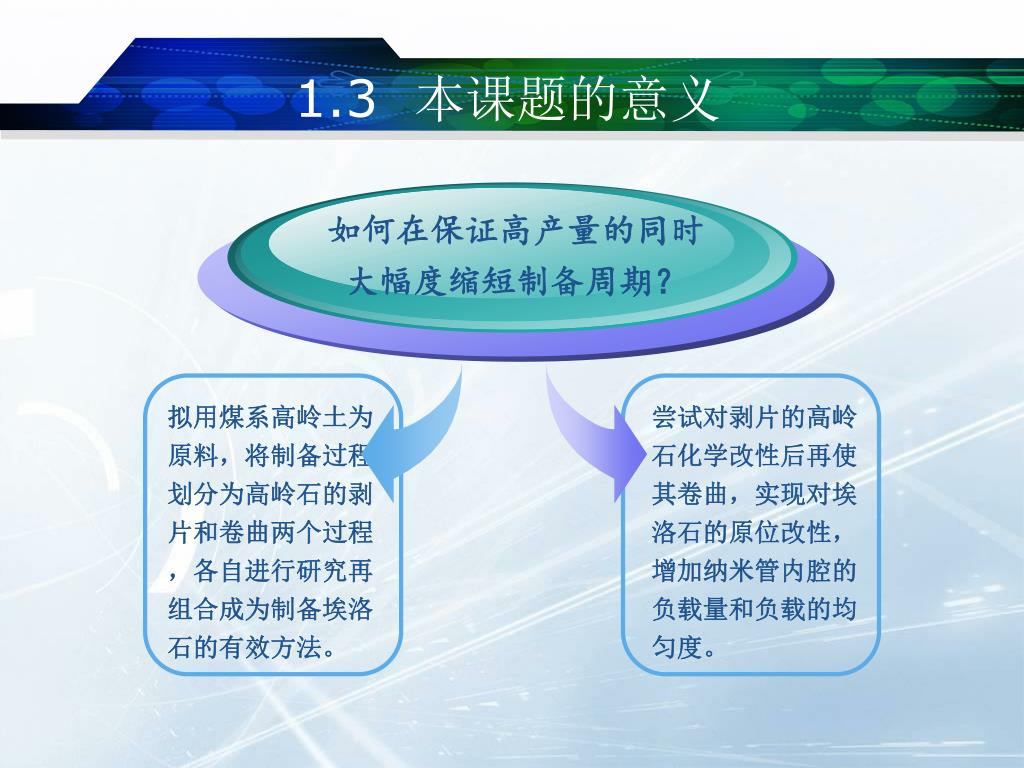 1.3 本课题的意义

如何在保证高产量的同时大幅度缩短制备周期？

拟用煤系高岭土为原料，将制备过程划分为高岭石的剥片和卷曲两个过程，各自进行研究再组合成为制备埃洛石的有效方法。

尝试对剥片的高岭石化学改性后再使其卷曲，实现对埃洛石的原位改性，增加纳米管内腔的负载量和负载的均匀度。